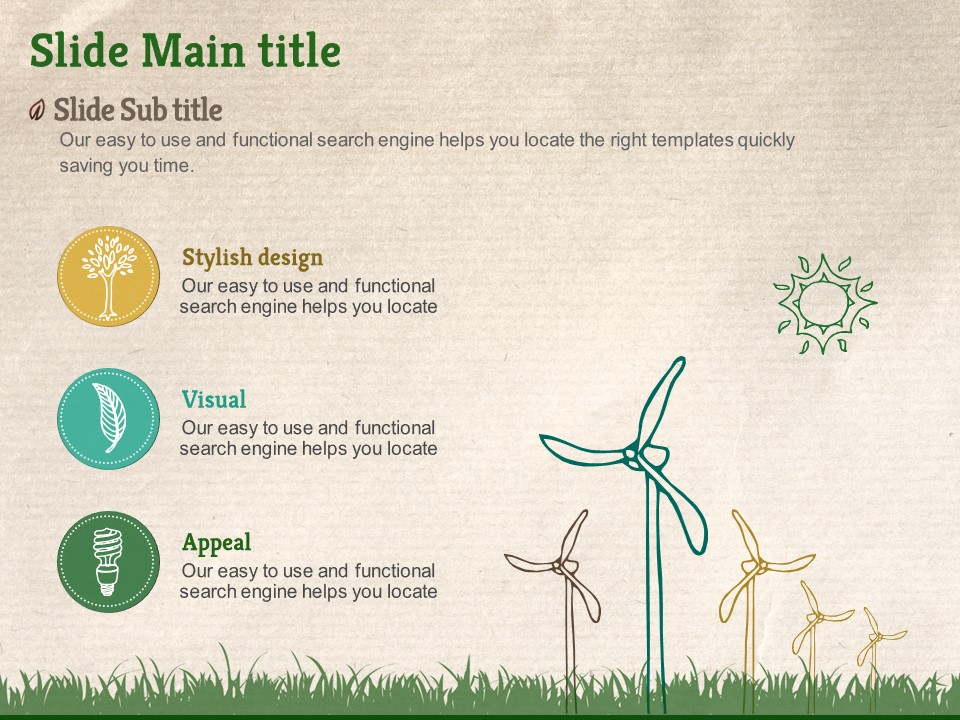 Slide Main title

Slide Sub title

Our easy to use and functional search engine helps you locate the right templates quickly saving you time.

Stylish design

Our easy to use and functional search engine helps you locate

Visual

Our easy to use and functional search engine helps you locate

Appeal

Our easy to use and functional search engine helps you locate